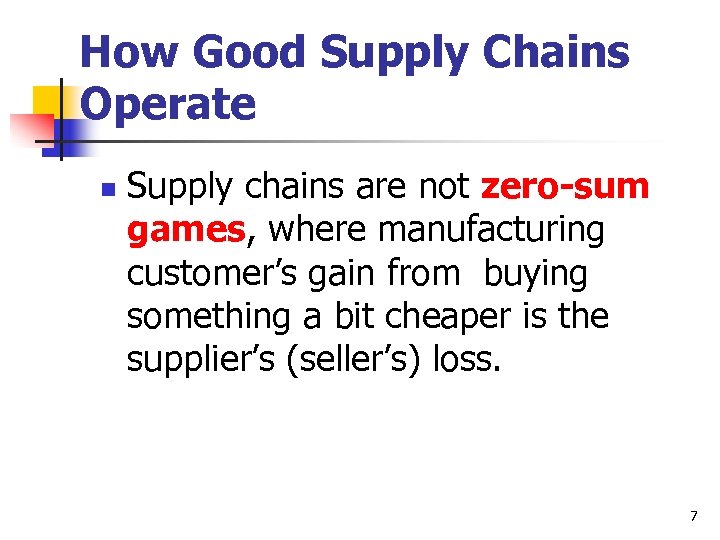 How Good Supply Chains Operate

Supply chains are not zero-sum games, where manufacturing customer’s gain from  buying something a bit cheaper is the supplier’s (seller’s) loss.

7